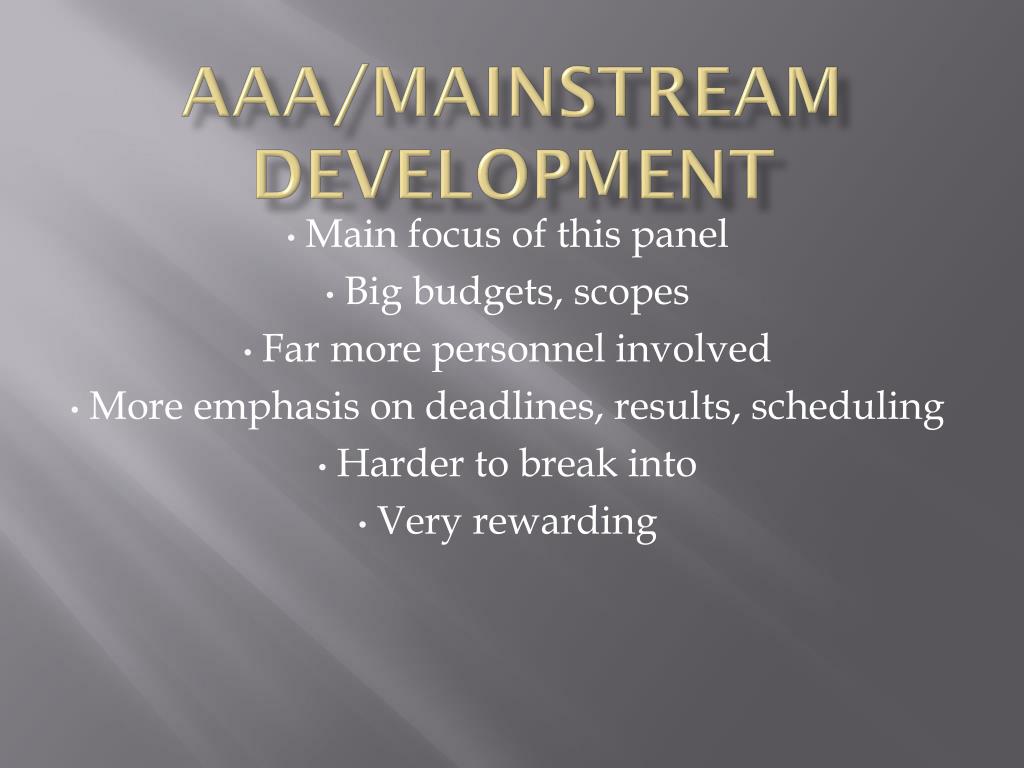 AAA/MAINSTREAM DEVELOPMENT

• Main focus of this panel
• Big budgets, scopes
• Far more personnel involved
• More emphasis on deadlines, results, scheduling
• Harder to break into
• Very rewarding